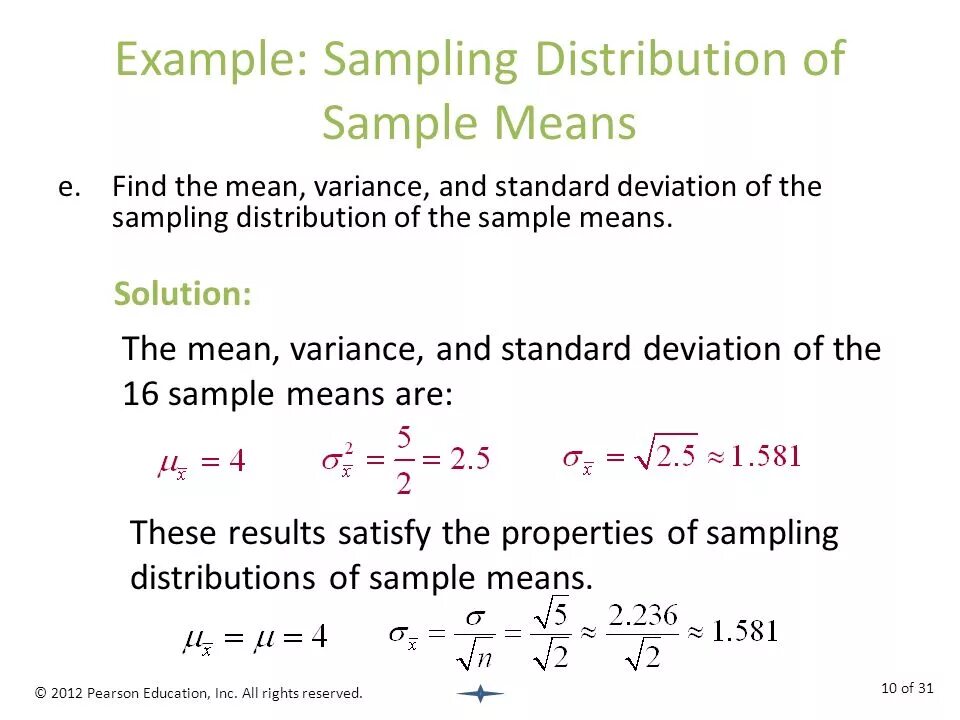 Example: Sampling Distribution of Sample Means

e. Find the mean, variance, and standard deviation of the sampling distribution of the sample means.

Solution:

The mean, variance, and standard deviation of the 16 sample means are:

$\mu_{\bar{x}} = 4$ $\sigma_{\bar{x}}^2 = \frac{5}{2} = 2.5$ $\sigma_{\bar{x}} = \sqrt{2.5} \approx 1.581$

These results satisfy the properties of sampling distributions of sample means.

$\mu_{\bar{x}} = \mu = 4$ $\sigma_{\bar{x}} = \frac{\sigma}{\sqrt{n}} = \frac{\sqrt{5}}{\sqrt{2}} \approx \frac{2.236}{\sqrt{2}} \approx 1.581$

© 2012 Pearson Education, Inc. All rights reserved.

10 of 31